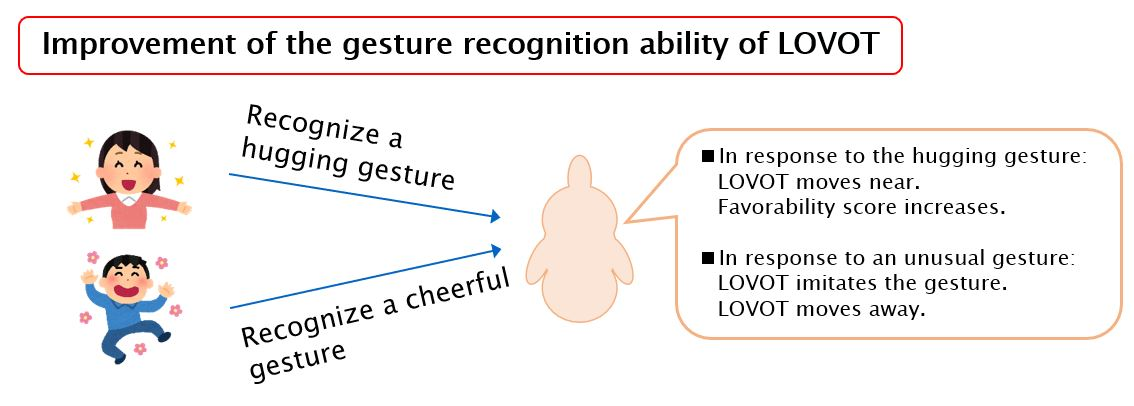 Improvement of the gesture recognition ability of LOVOT

Recognize a hugging gesture

Recognize a cheerful gesture

■In response to the hugging gesture:
LOVOT moves near.
Favorability score increases.

■In response to an unusual gesture:
LOVOT imitates the gesture.
LOVOT moves away.